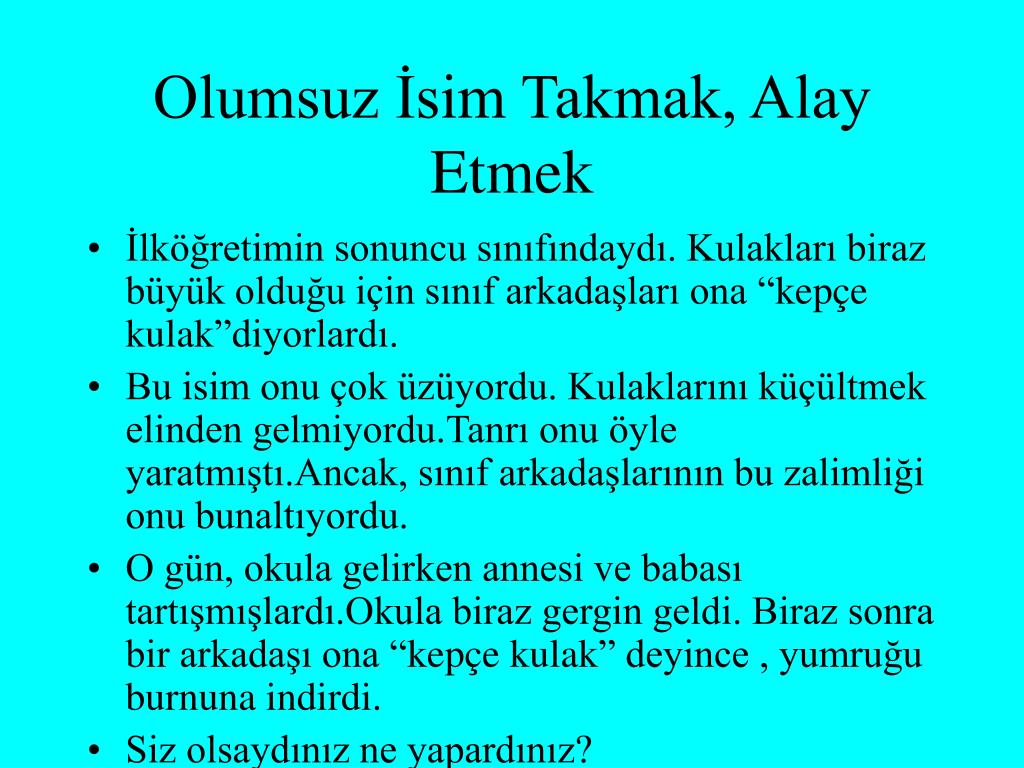 Olumsuz İsim Takmak, Alay Etmek

• İlköğretimin sonuncu sınıfındaydı. Kulakları biraz büyük olduğu için sınıf arkadaşları ona “kepçe kulak”diyorlardı.

• Bu isim onu çok üzüyordu. Kulaklarını küçültmek elinden gelmiyordu.Tanrı onu öyle yaratmıştı.Ancak, sınıf arkadaşlarının bu zalimliği onu bunaltıyordu.

• O gün, okula gelirken annesi ve babası tartışmışlardı.Okula biraz gergin geldi. Biraz sonra bir arkadaşı ona “kepçe kulak” deyince , yumruğu burnuna indirdi.

• Siz olsaydınız ne yapardınız?